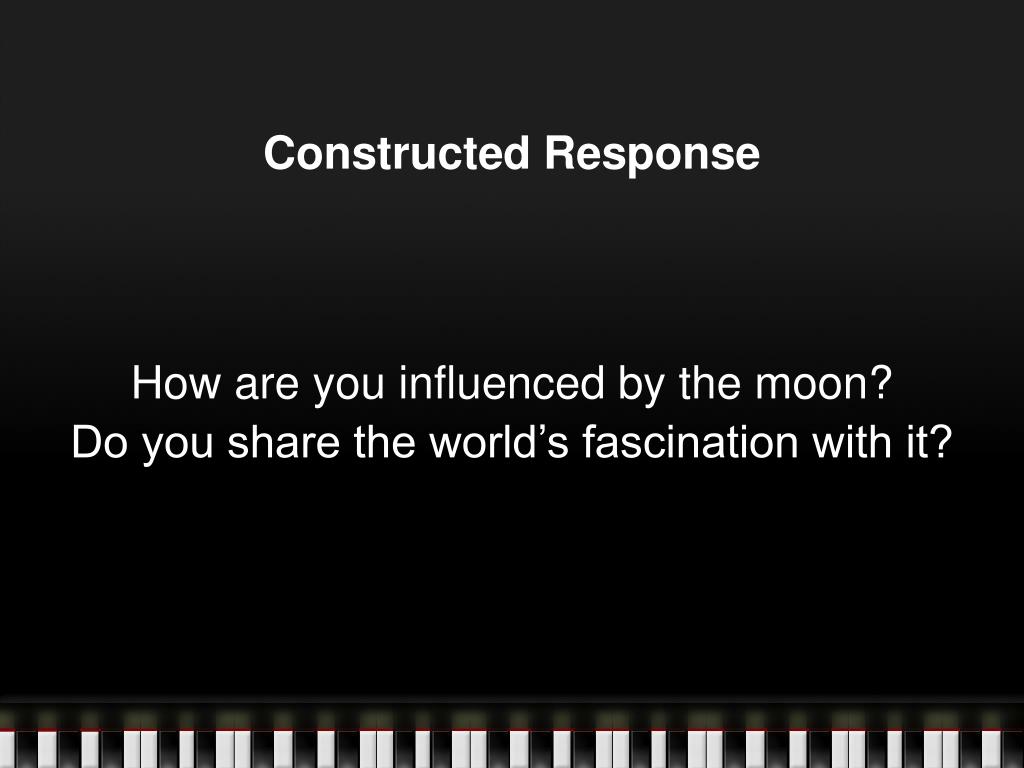 Constructed Response

How are you influenced by the moon?
Do you share the world’s fascination with it?